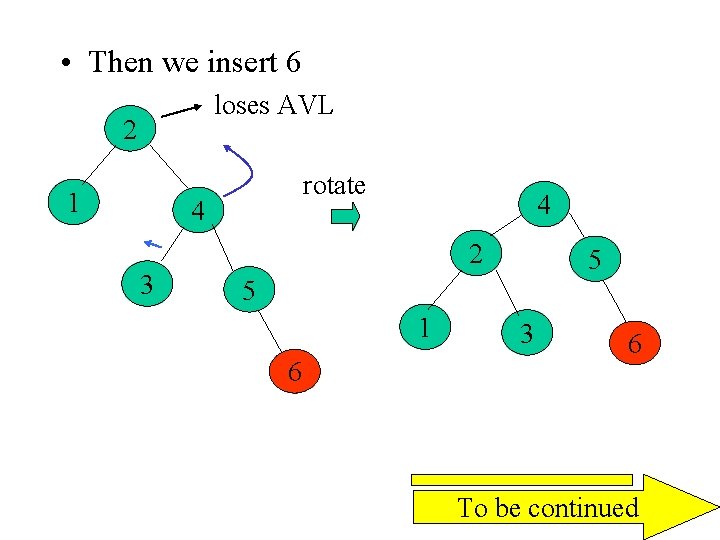 • Then we insert 6

loses AVL

2

1

4

3

5

6

rotate

4

2

5

1

3

6

To be continued